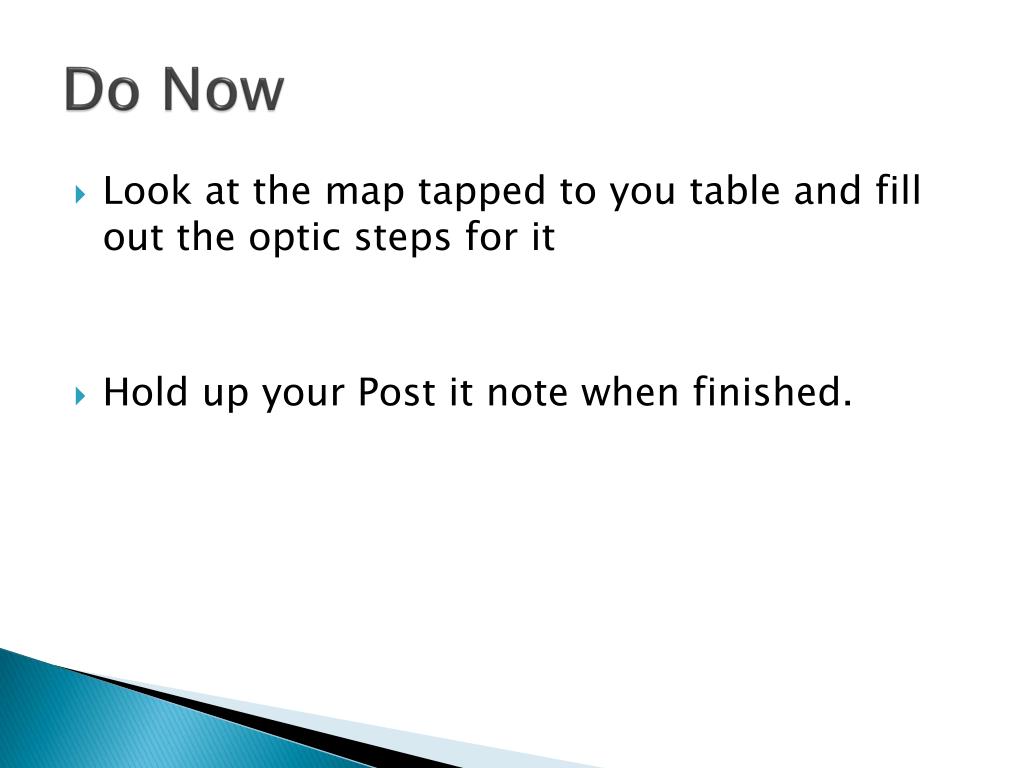 Do Now

Look at the map tapped to you table and fill out the optic steps for it

Hold up your Post it note when finished.